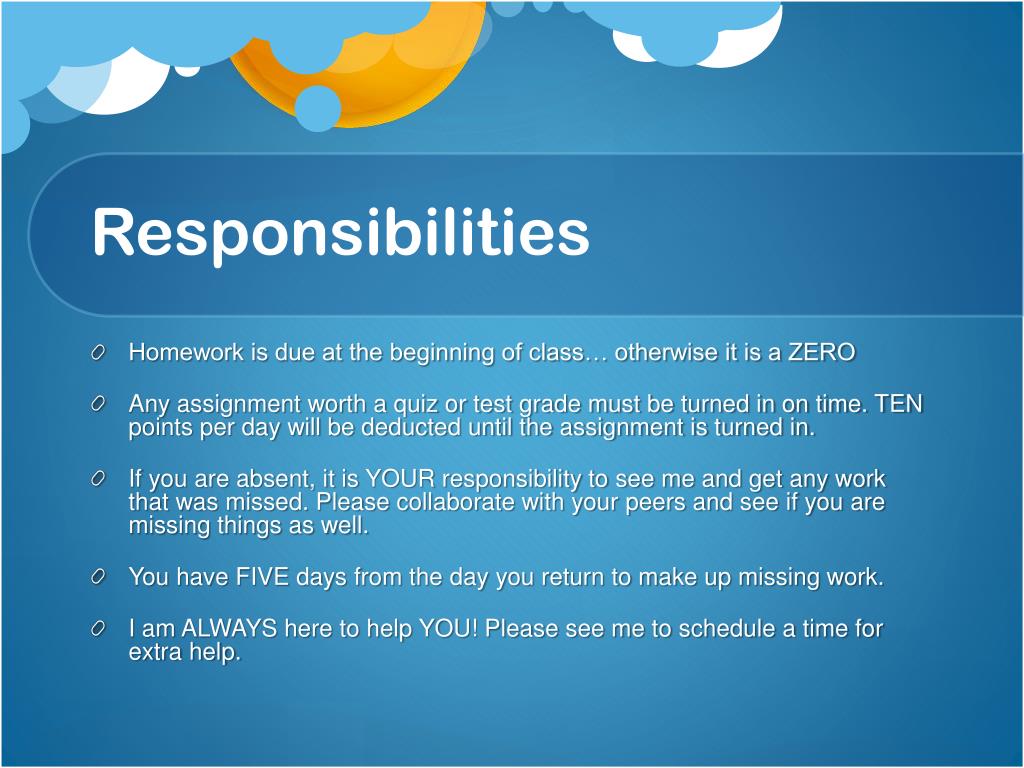 Responsibilities

Homework is due at the beginning of class… otherwise it is a ZERO

Any assignment worth a quiz or test grade must be turned in on time. TEN points per day will be deducted until the assignment is turned in.

If you are absent, it is YOUR responsibility to see me and get any work that was missed. Please collaborate with your peers and see if you are missing things as well.

You have FIVE days from the day you return to make up missing work.

I am ALWAYS here to help YOU! Please see me to schedule a time for extra help.